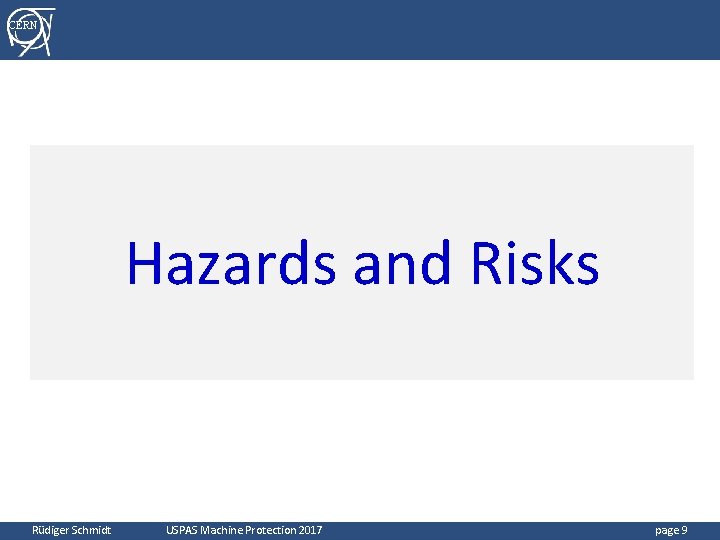 CERN

Hazards and Risks

Rüdiger Schmidt USPAS Machine Protection 2017 page 9